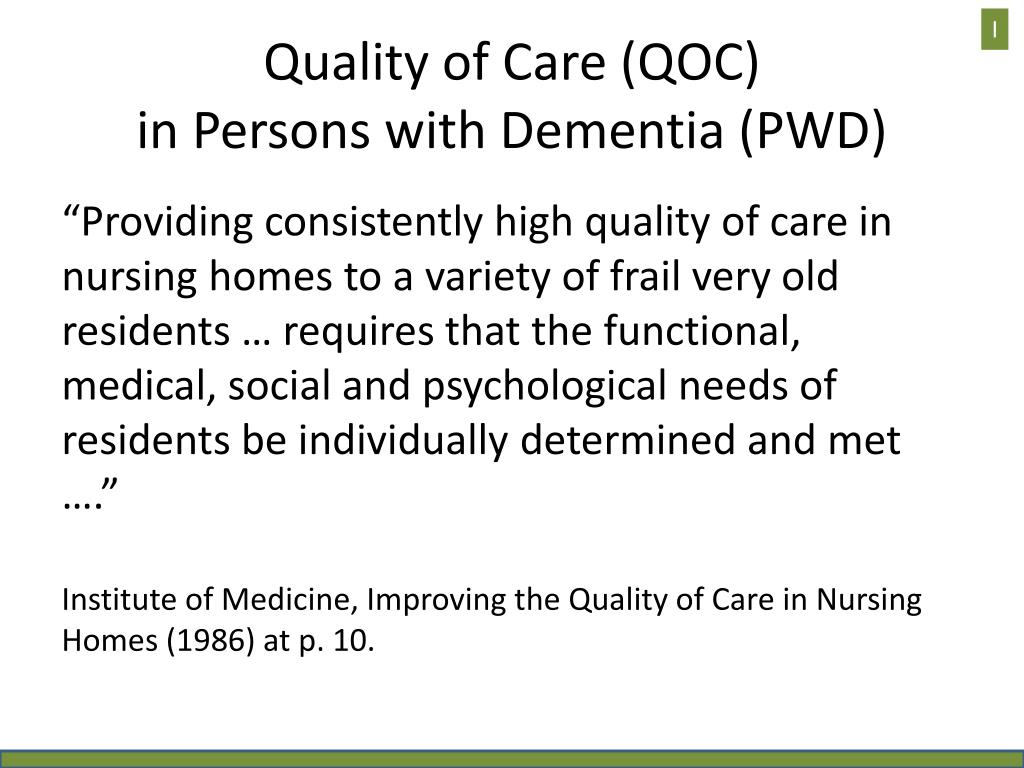 I

Quality of Care (QOC)
in Persons with Dementia (PWD)

“Providing consistently high quality of care in nursing homes to a variety of frail very old residents … requires that the functional, medical, social and psychological needs of residents be individually determined and met ….”

Institute of Medicine, Improving the Quality of Care in Nursing Homes (1986) at p. 10.